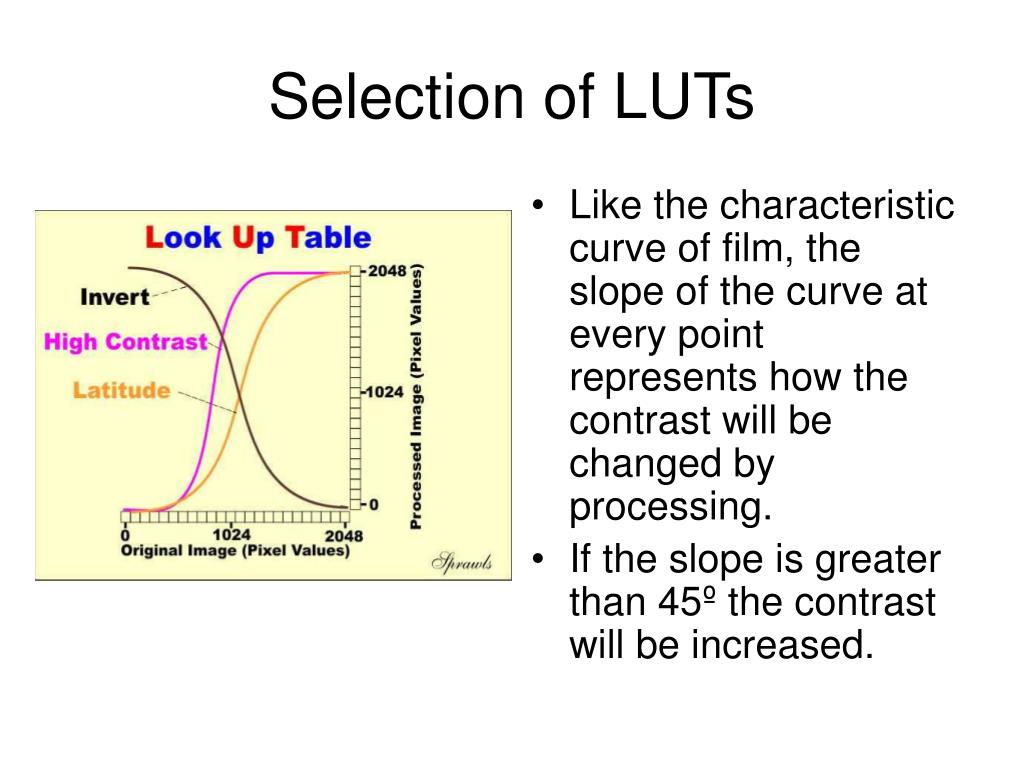 Selection of LUTs

Look Up Table

Invert

High Contrast

Latitude

2048

1024

0

Processed Image (Pixel Values)

0

1024

2048

Original Image (Pixel Values)

Sprawls

• Like the characteristic curve of film, the slope of the curve at every point represents how the contrast will be changed by processing.

• If the slope is greater than 45º the contrast will be increased.